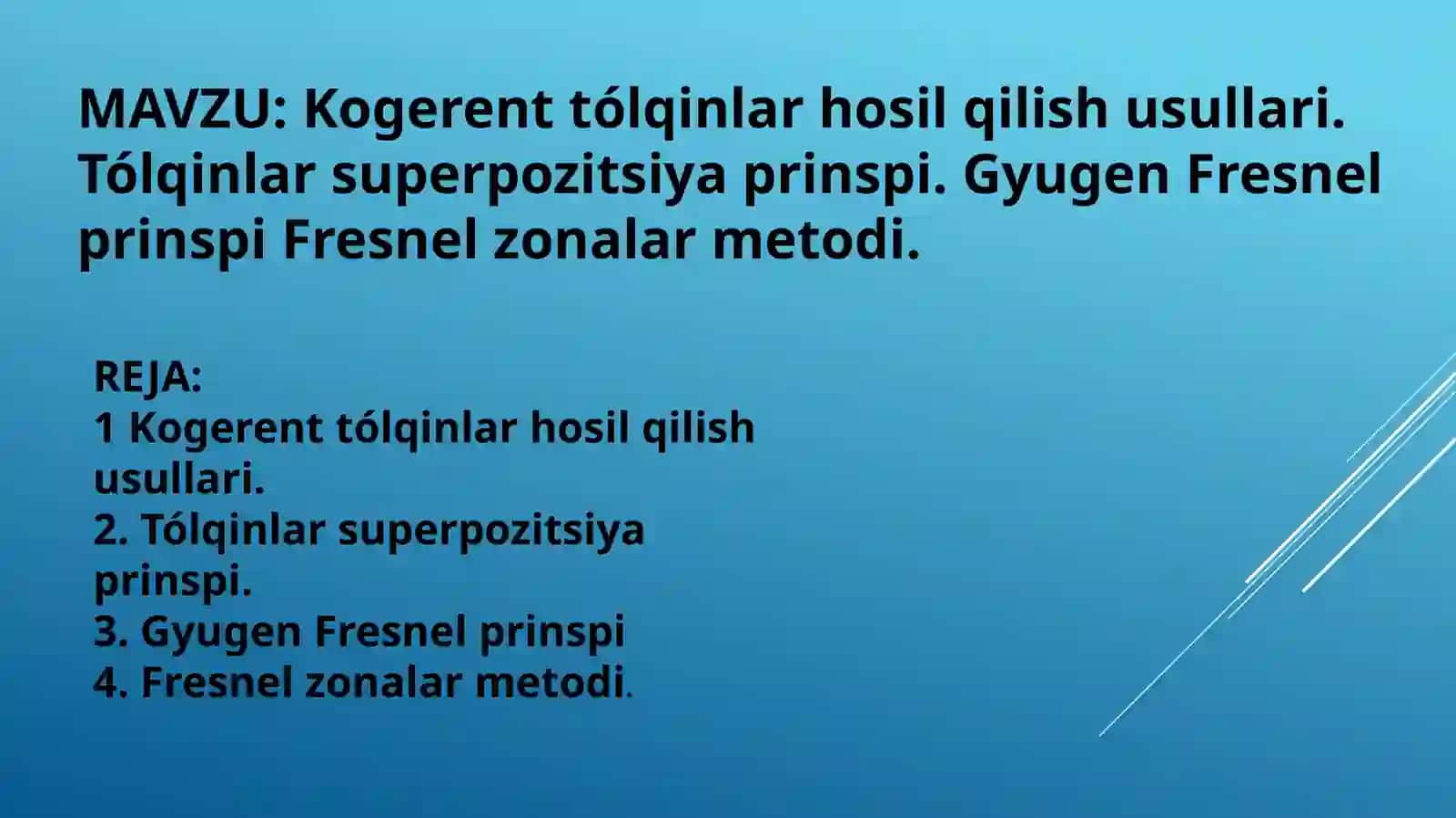 MAVZU: Kogerent tólqinlar hosil qilish usullari. Tólqinlar superpozitsiya prinspi. Gyugen Fresnel prinspi Fresnel zonalar metodi.

REJA:
1 Kogerent tólqinlar hosil qilish usullari.
2. Tólqinlar superpozitsiya prinspi.
3. Gyugen Fresnel prinspi
4. Fresnel zonalar metodi.